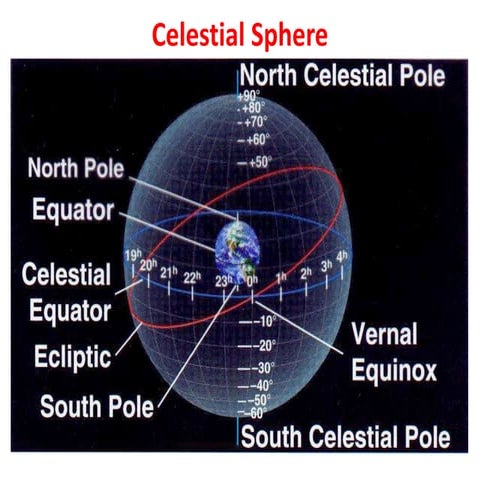 Celestial Sphere

North Celestial Pole

+90°
+80°
+70°
+60°
+50°

North Pole

Equator

Celestial Equator

Ecliptic

South Pole

19h 20h 21h 22h 23h 0h 1h 2h 3h 4h

−10°
−20°
−30°
−40°
−50°
−60°

Vernal Equinox

South Celestial Pole